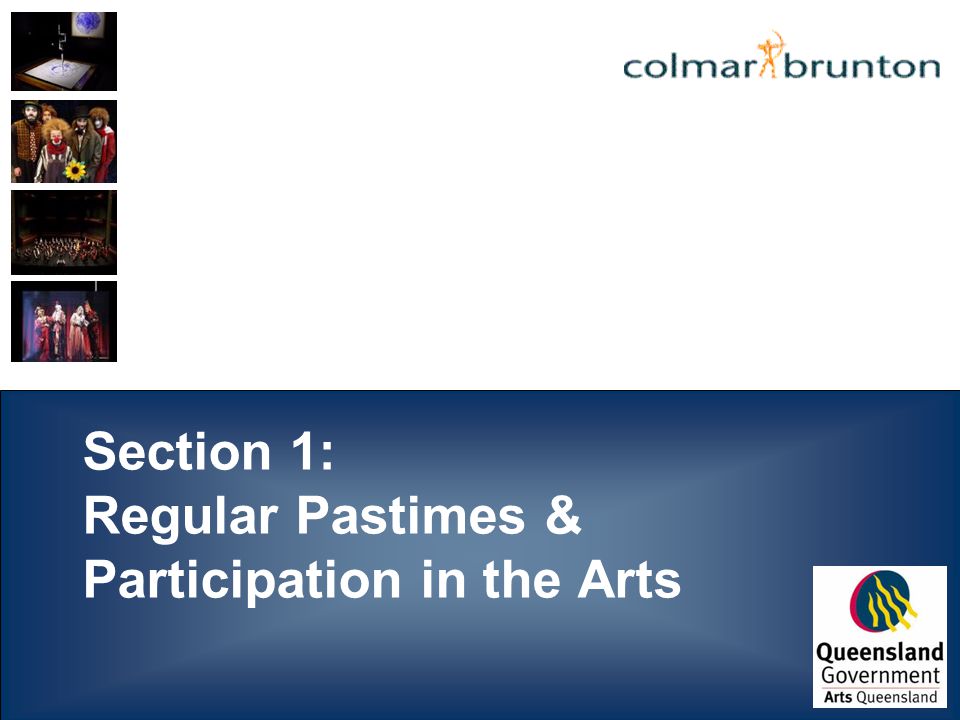 colmar brunton

Section 1:
Regular Pastimes & Participation in the Arts

Queensland Government
Arts Queensland